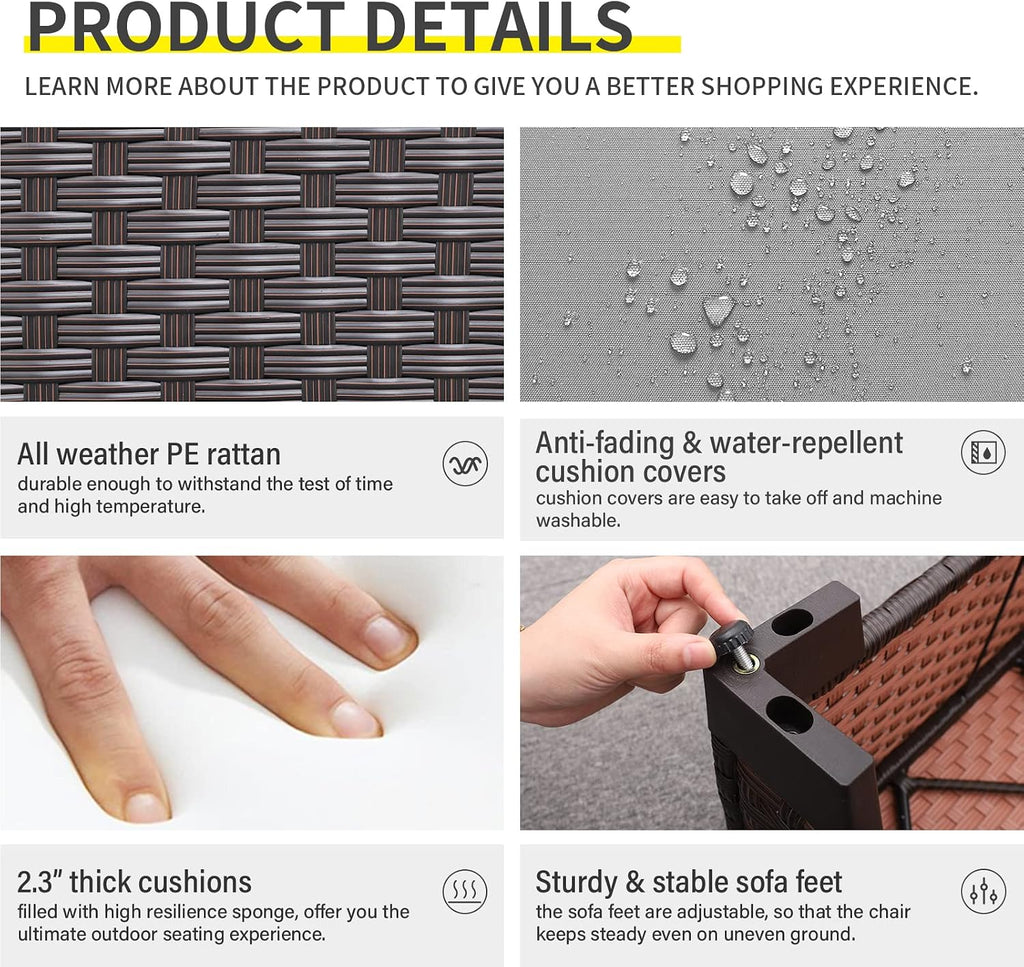 PRODUCT DETAILS

LEARN MORE ABOUT THE PRODUCT TO GIVE YOU A BETTER SHOPPING EXPERIENCE.

All weather PE rattan

durable enough to withstand the test of time and high temperature.

Anti-fading & water-repellent cushion covers

cushion covers are easy to take off and machine washable.

2.3" thick cushions

filled with high resilience sponge, offer you the ultimate outdoor seating experience.

Sturdy & stable sofa feet

the sofa feet are adjustable, so that the chair keeps steady even on uneven ground.